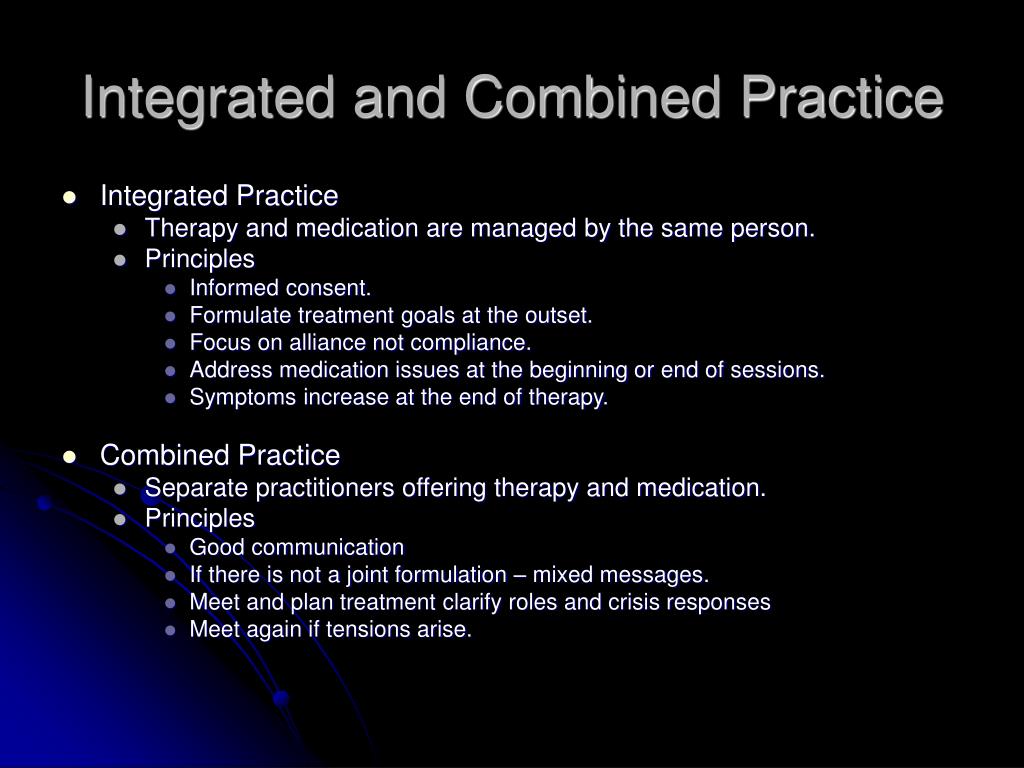 Integrated and Combined Practice

- Integrated Practice
  - Therapy and medication are managed by the same person.
  - Principles
    - Informed consent.
    - Formulate treatment goals at the outset.
    - Focus on alliance not compliance.
    - Address medication issues at the beginning or end of sessions.
    - Symptoms increase at the end of therapy.

- Combined Practice
  - Separate practitioners offering therapy and medication.
  - Principles
    - Good communication
    - If there is not a joint formulation – mixed messages.
    - Meet and plan treatment clarify roles and crisis responses
    - Meet again if tensions arise.